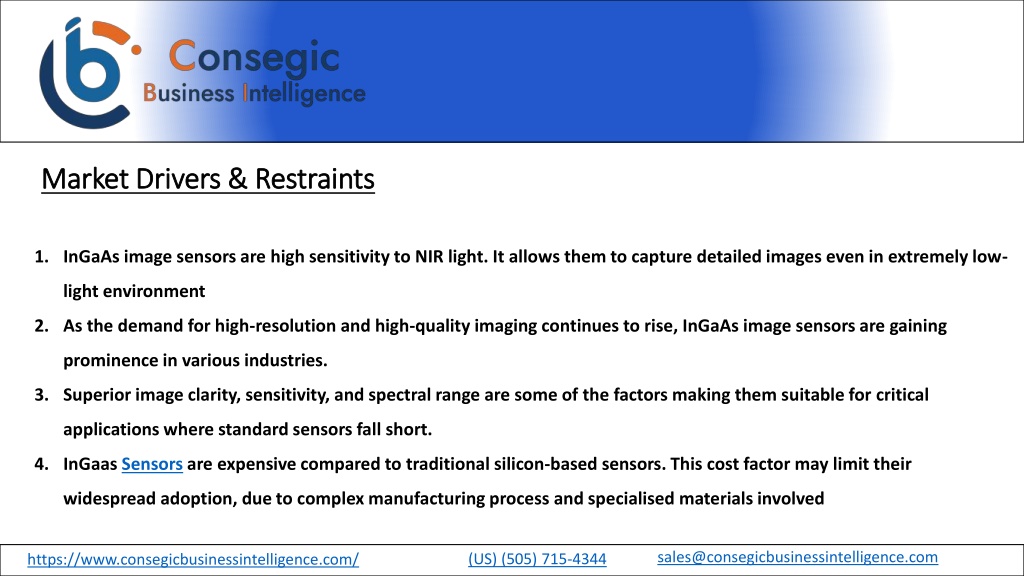 Consegic
Business Intelligence

Market Drivers & Restraints

1. InGaAs image sensors are high sensitivity to NIR light. It allows them to capture detailed images even in extremely low-light environment
2. As the demand for high-resolution and high-quality imaging continues to rise, InGaAs image sensors are gaining prominence in various industries.
3. Superior image clarity, sensitivity, and spectral range are some of the factors making them suitable for critical applications where standard sensors fall short.
4. InGaas Sensors are expensive compared to traditional silicon-based sensors. This cost factor may limit their widespread adoption, due to complex manufacturing process and specialised materials involved

https://www.consegicbusinessintelligence.com/ (US) (505) 715-4344 sales@consegicbusinessintelligence.com